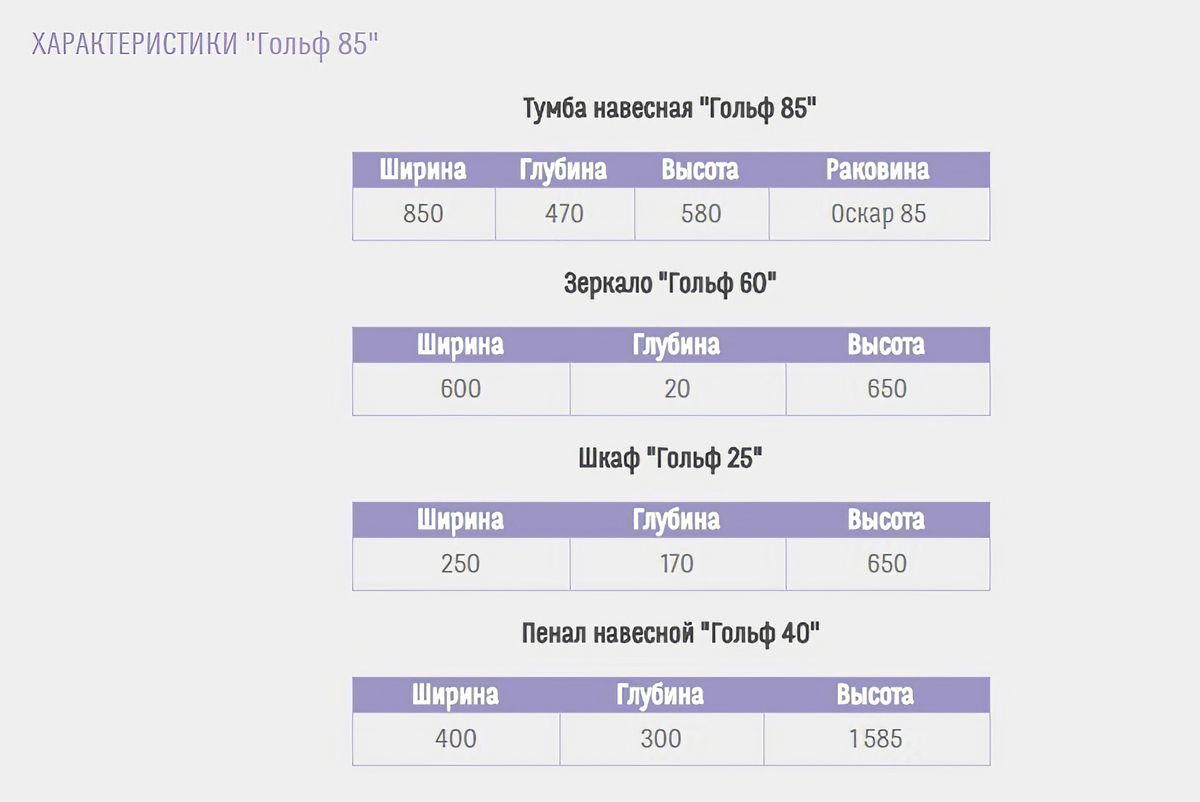 ХАРАКТЕРИСТИКИ "Гольф 85"

Тумба навесная "Гольф 85"

| Ширина | Глубина | Высота | Раковина |
|---|---|---|---|
| 850 | 470 | 580 | Оскар 85 |

Зеркало "Гольф 60"

| Ширина | Глубина | Высота |
|---|---|---|
| 600 | 20 | 650 |

Шкаф "Гольф 25"

| Ширина | Глубина | Высота |
|---|---|---|
| 250 | 170 | 650 |

Пенал навесной "Гольф 40"

| Ширина | Глубина | Высота |
|---|---|---|
| 400 | 300 | 1585 |